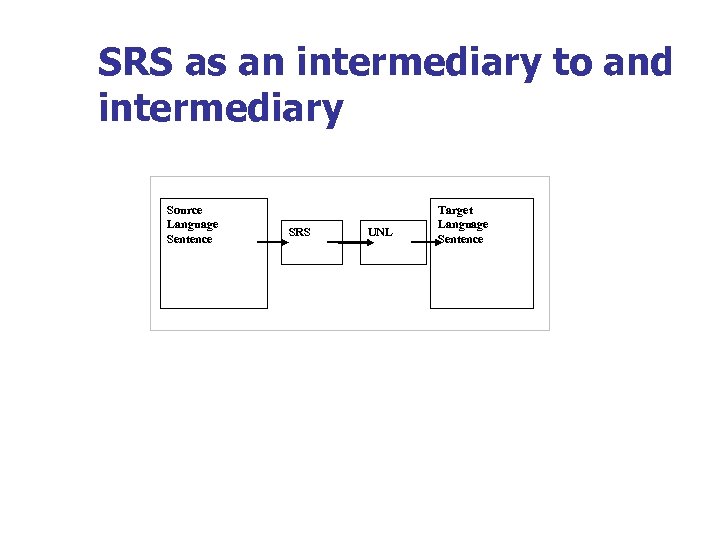 SRS as an intermediary to and intermediary

Source Language Sentence

SRS

UNL

Target Language Sentence